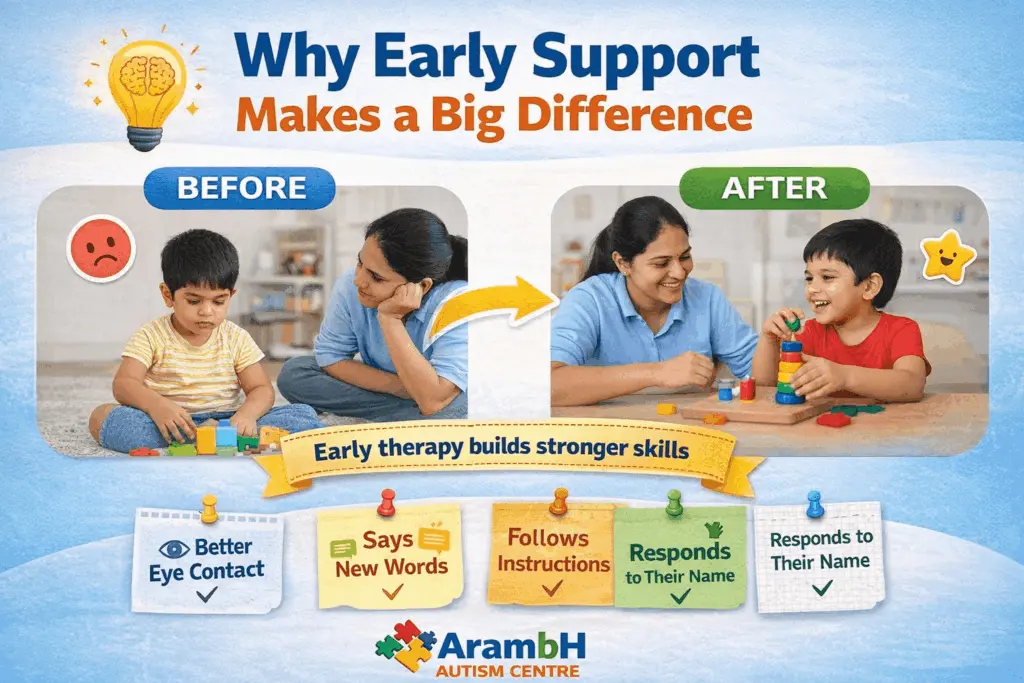 Why Early Support
Makes a Big Difference

BEFORE

AFTER

Early therapy builds stronger skills

Better Eye Contact ✓

Says New Words ✓

Follows Instructions ✓

Responds to Their Name ✓

Responds to Their Name ✓

ArambH
AUTISM CENTRE